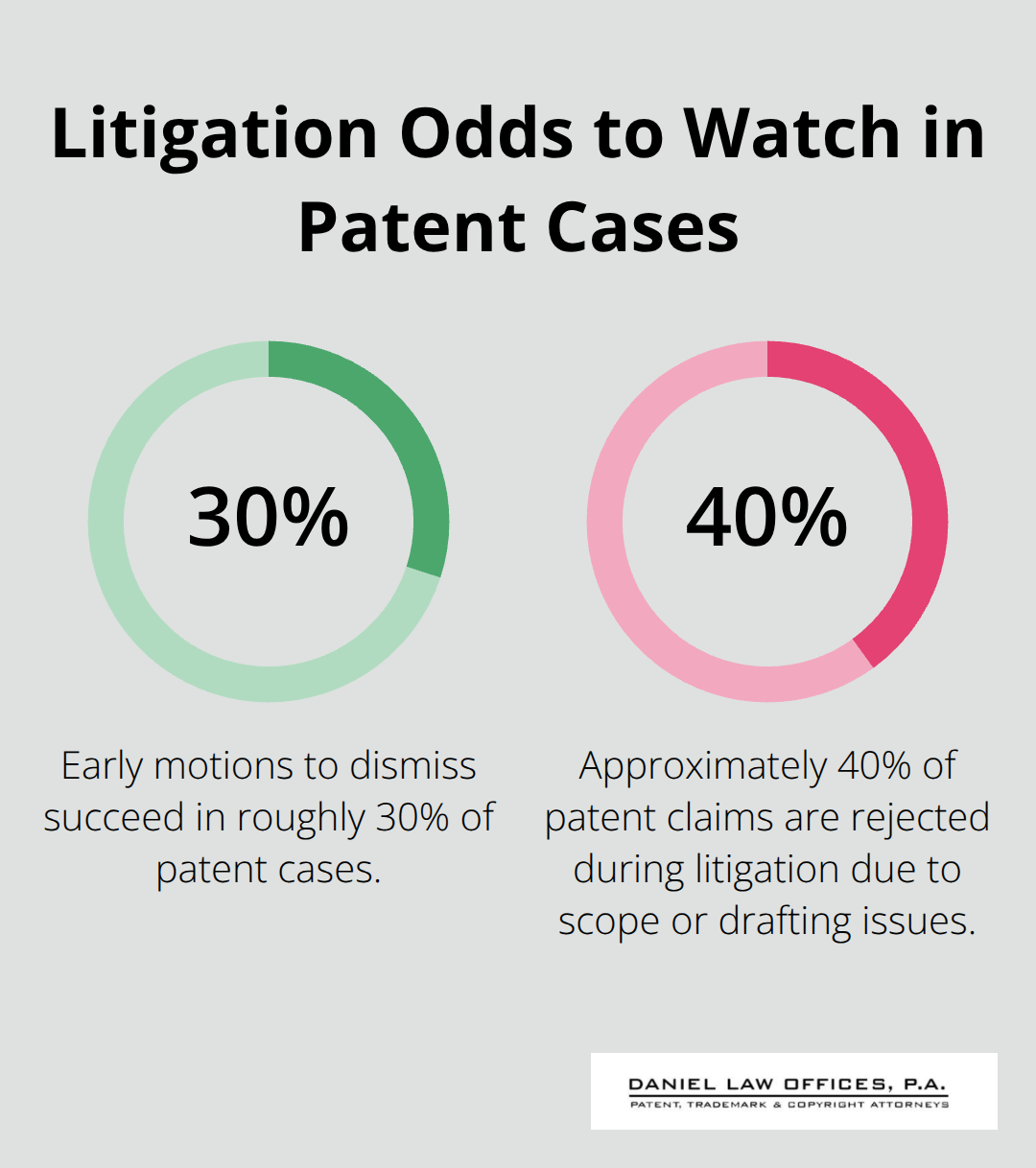 Litigation Odds to Watch in Patent Cases

30%

Early motions to dismiss succeed in roughly 30% of patent cases.

40%

Approximately 40% of patent claims are rejected during litigation due to scope or drafting issues.

DANIEL LAW OFFICES, P.A.
PATENT, TRADEMARK & COPYRIGHT ATTORNEYS